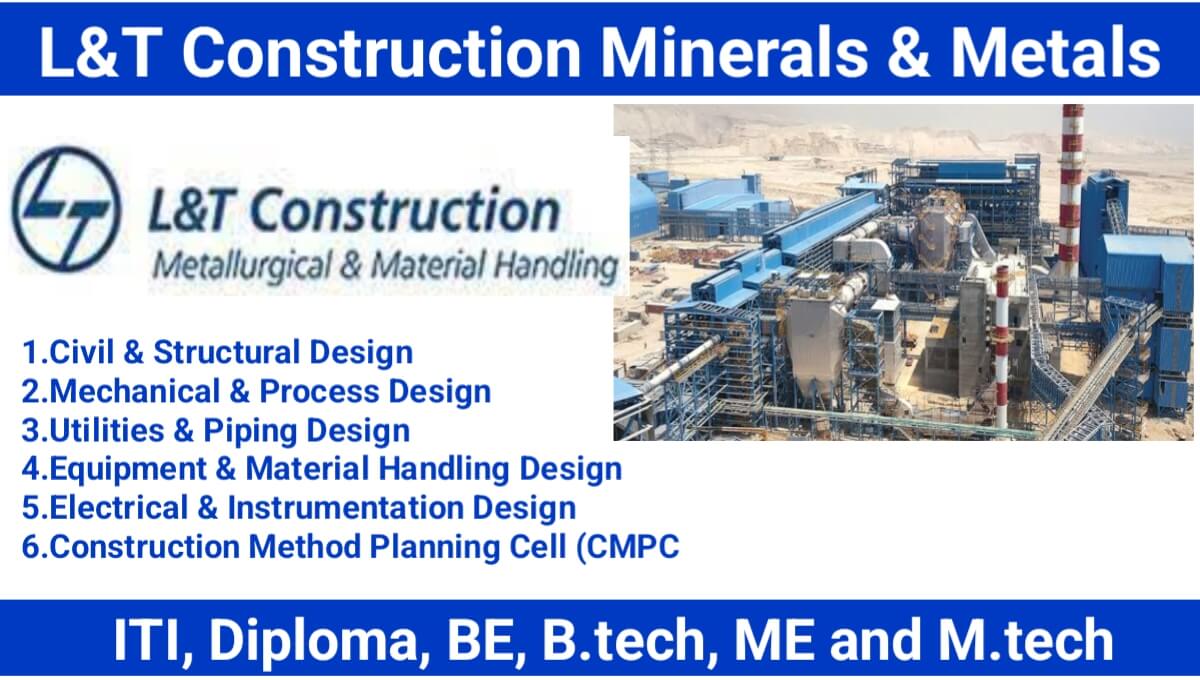 L&T Construction Minerals & Metals

L&T Construction
Metallurgical & Material Handling

1.Civil & Structural Design
2.Mechanical & Process Design
3.Utilities & Piping Design
4.Equipment & Material Handling Design
5.Electrical & Instrumentation Design
6.Construction Method Planning Cell (CMPC

ITI, Diploma, BE, B.tech, ME and M.tech